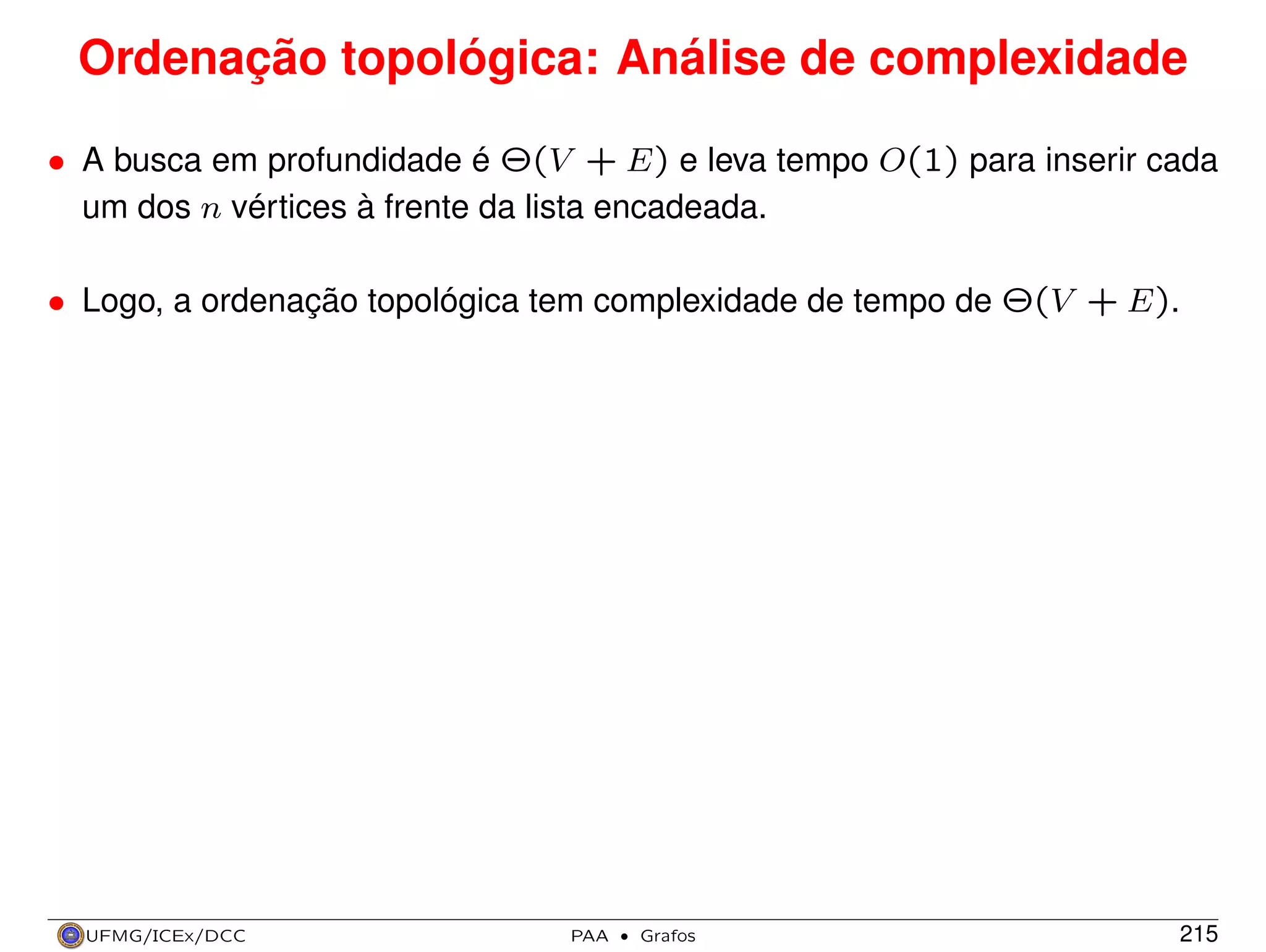 Ordenação topológica: Análise de complexidade

• A busca em profundidade é $\Theta(V + E)$ e leva tempo $O(1)$ para inserir cada um dos $n$ vértices à frente da lista encadeada.

• Logo, a ordenação topológica tem complexidade de tempo de $\Theta(V + E)$.

UFMG/ICEx/DCC PAA • Grafos 215